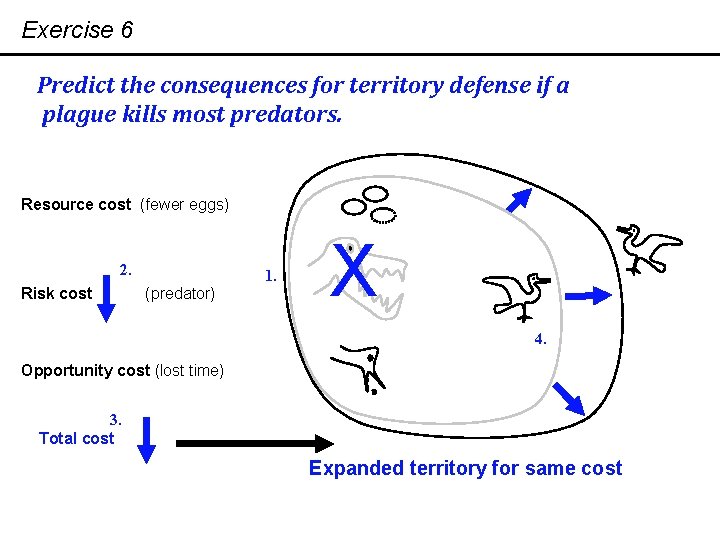 Exercise 6

Predict the consequences for territory defense if a plague kills most predators.

Resource cost (fewer eggs)

2.

Risk cost (predator)

Opportunity cost (lost time)

3.

Total cost

1.

X

4.

Expanded territory for same cost